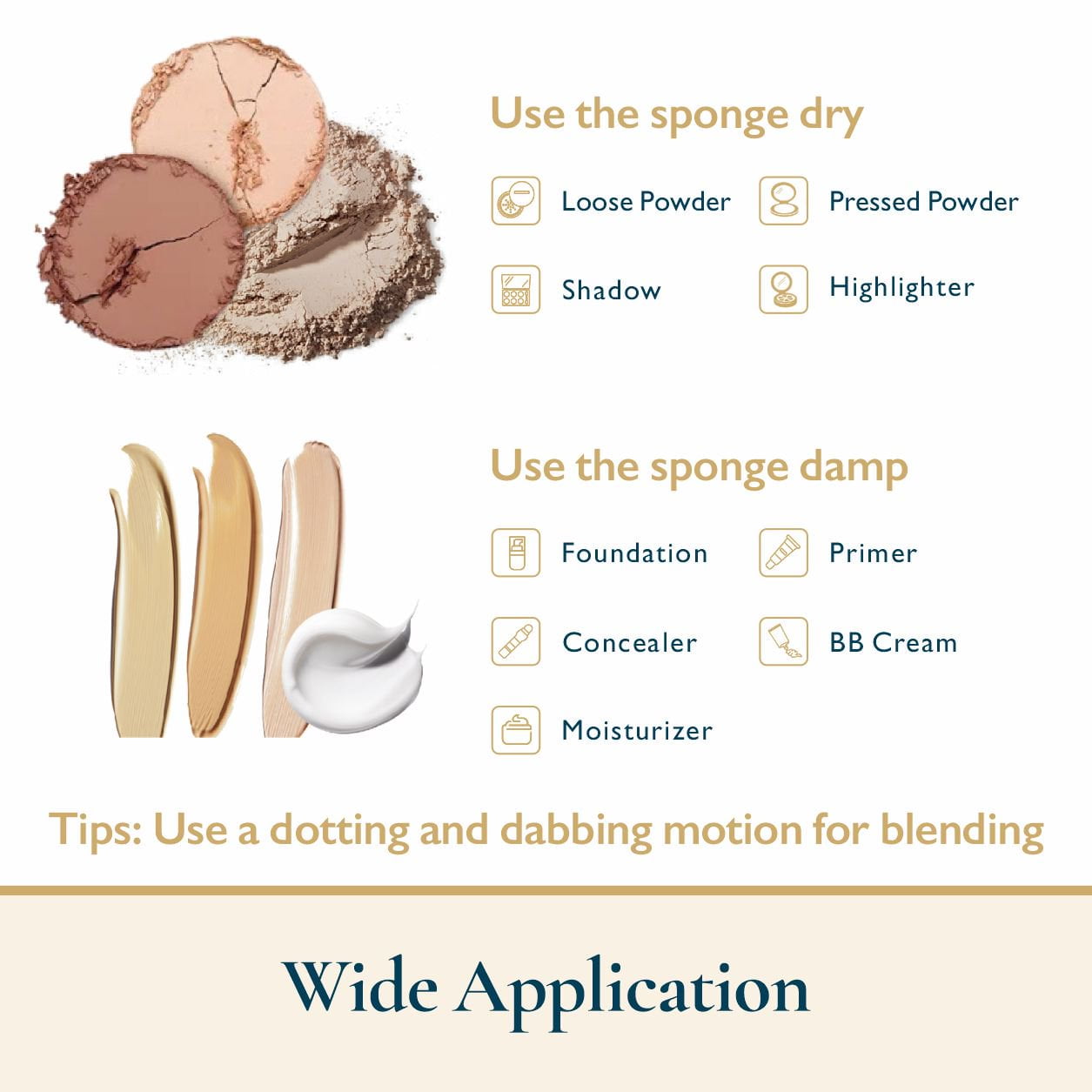 Use the sponge dry

Loose Powder

Pressed Powder

Shadow

Highlighter

Use the sponge damp

Foundation

Primer

Concealer

BB Cream

Moisturizer

Tips: Use a dotting and dabbing motion for blending

Wide Application